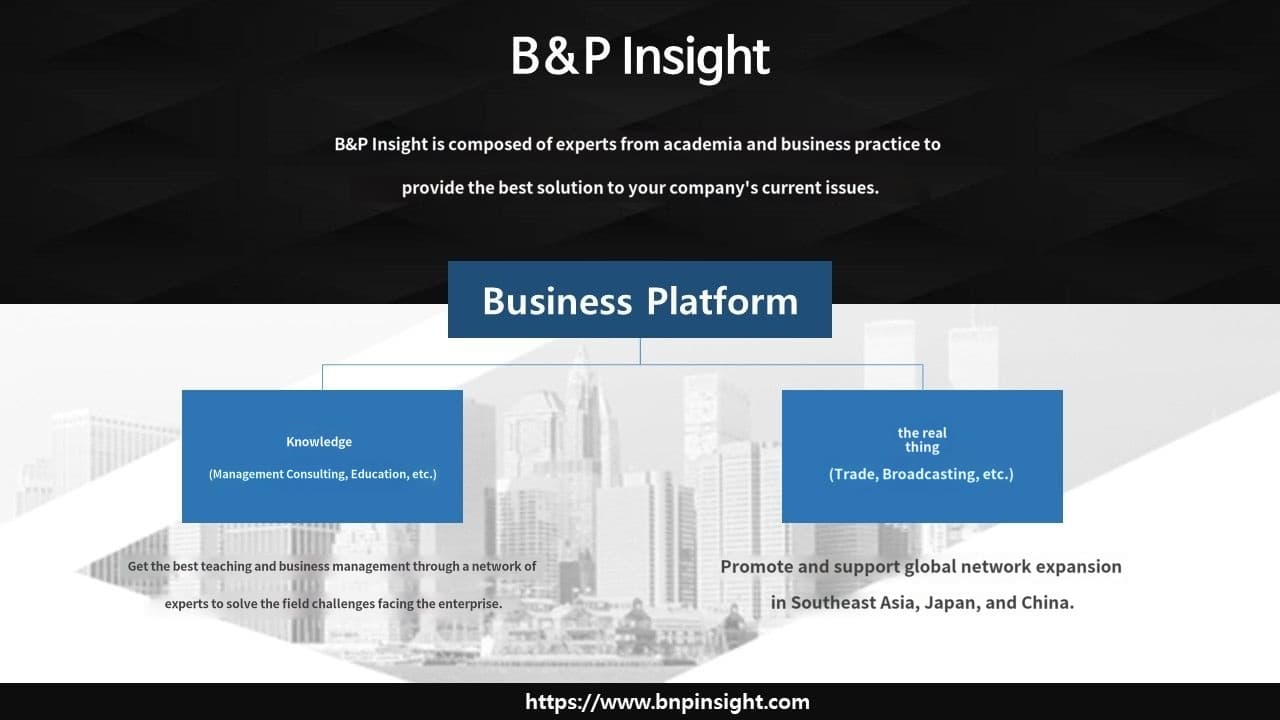 B&P Insight

B&P Insight is composed of experts from academia and business practice to provide the best solution to your company's current issues.

Business Platform

Knowledge
(Management Consulting, Education, etc.)

the real thing
(Trade, Broadcasting, etc.)

Get the best teaching and business management through a network of experts to solve the field challenges facing the enterprise.

Promote and support global network expansion in Southeast Asia, Japan, and China.

https://www.bnpinsight.com